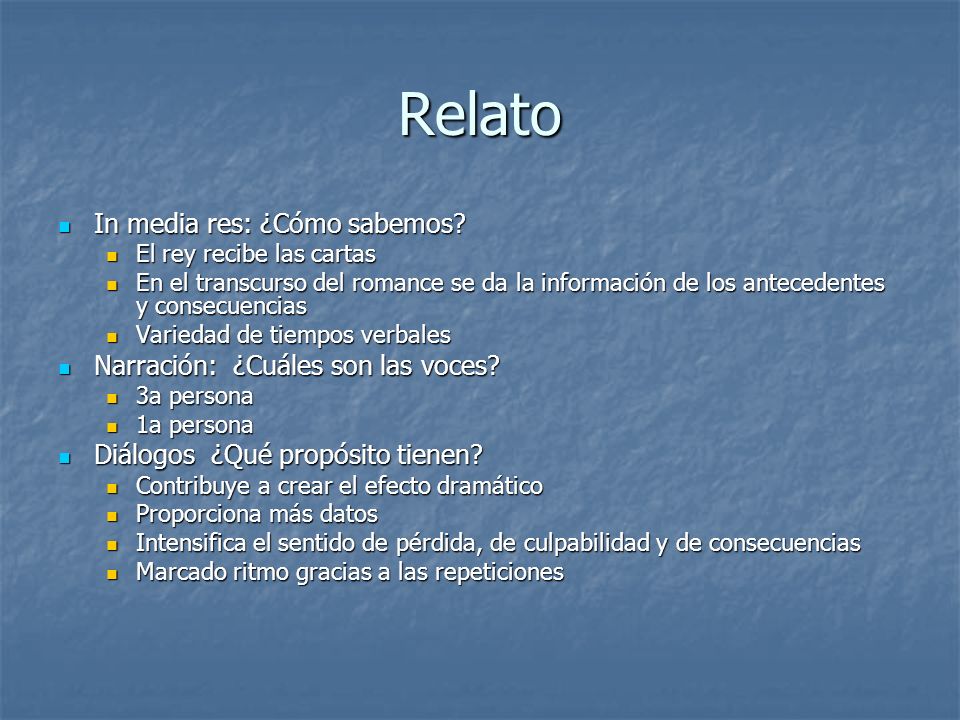 Relato

- In media res: ¿Cómo sabemos?
  - El rey recibe las cartas
  - En el transcurso del romance se da la información de los antecedentes y consecuencias
  - Variedad de tiempos verbales
- Narración:  ¿Cuáles son las voces?
  - 3a persona
  - 1a persona
- Diálogos  ¿Qué propósito tienen?
  - Contribuye a crear el efecto dramático
  - Proporciona más datos
  - Intensifica el sentido de pérdida, de culpabilidad y de consecuencias
  - Marcado ritmo gracias a las repeticiones